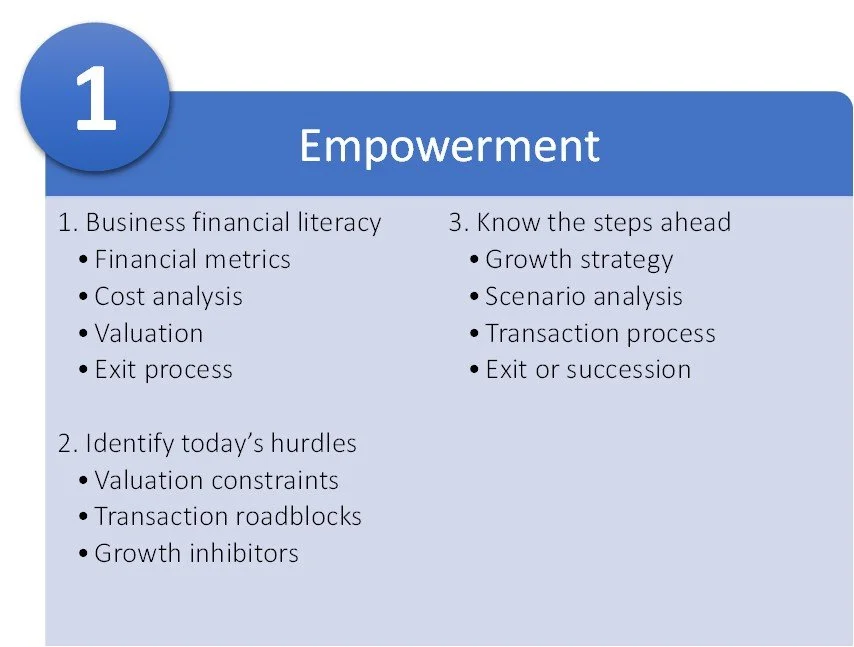 1

Empowerment

1. Business financial literacy
• Financial metrics
• Cost analysis
• Valuation
• Exit process

2. Identify today's hurdles
• Valuation constraints
• Transaction roadblocks
• Growth inhibitors

3. Know the steps ahead
• Growth strategy
• Scenario analysis
• Transaction process
• Exit or succession